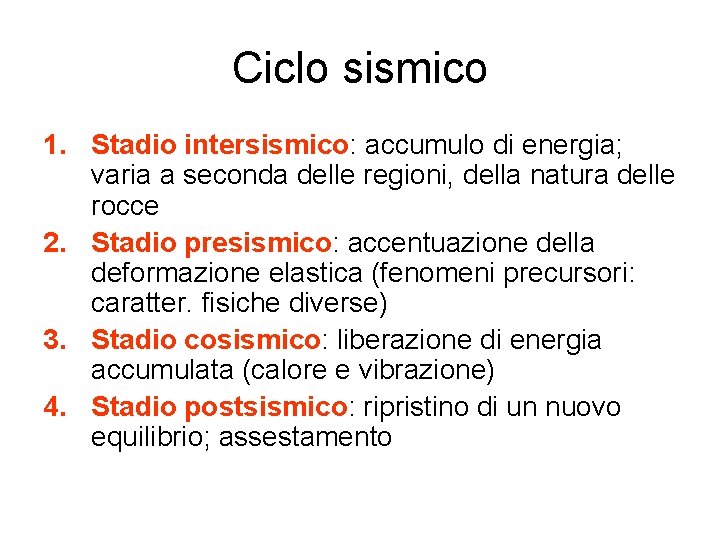 Ciclo sismico

1. Stadio intersismico: accumulo di energia; varia a seconda delle regioni, della natura delle rocce
2. Stadio presismico: accentuazione della deformazione elastica (fenomeni precursori: caratter. fisiche diverse)
3. Stadio cosismico: liberazione di energia accumulata (calore e vibrazione)
4. Stadio postsismico: ripristino di un nuovo equilibrio; assestamento